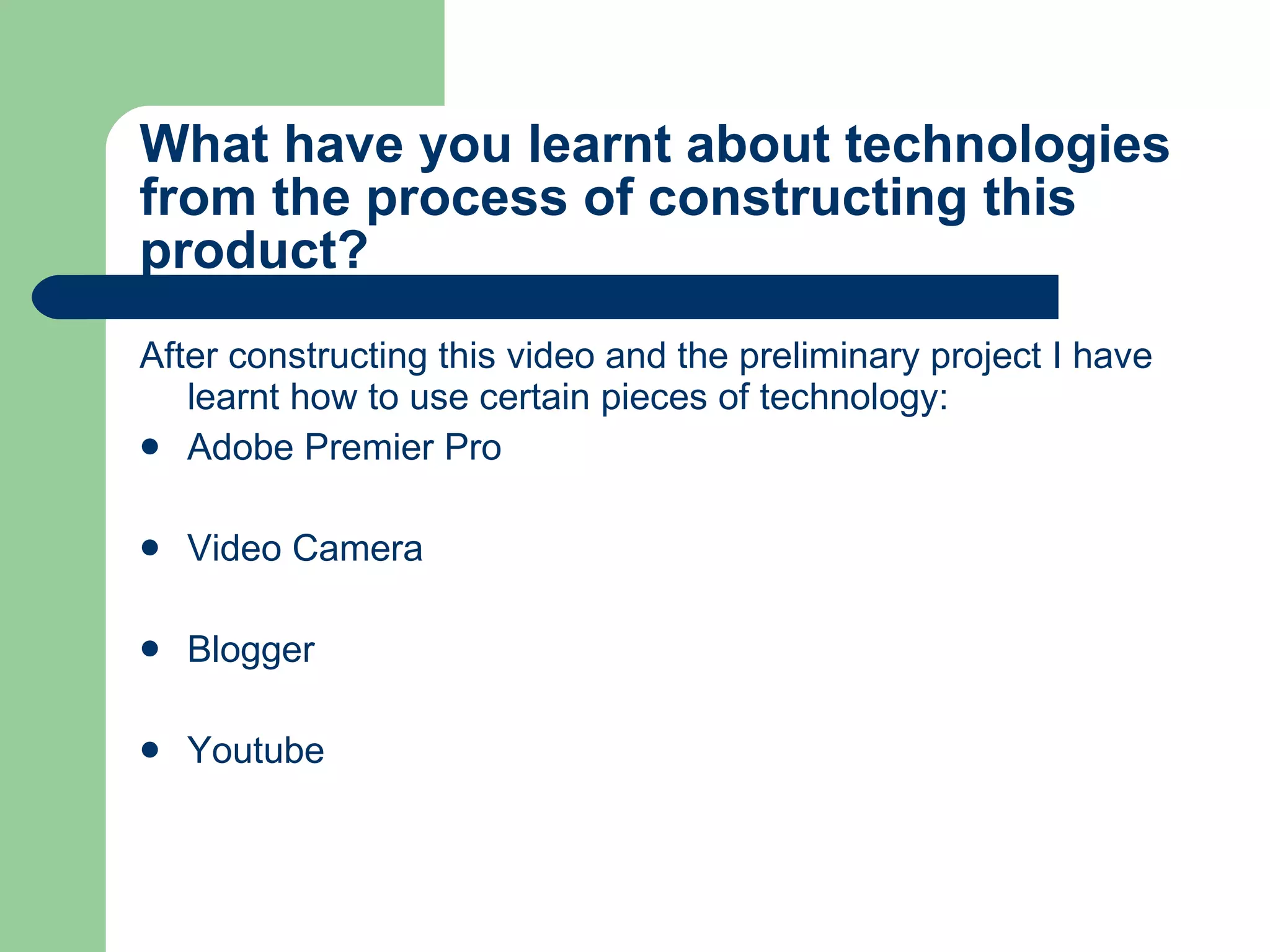 What have you learnt about technologies from the process of constructing this product?

After constructing this video and the preliminary project I have learnt how to use certain pieces of technology:

- Adobe Premier Pro
- Video Camera
- Blogger
- Youtube